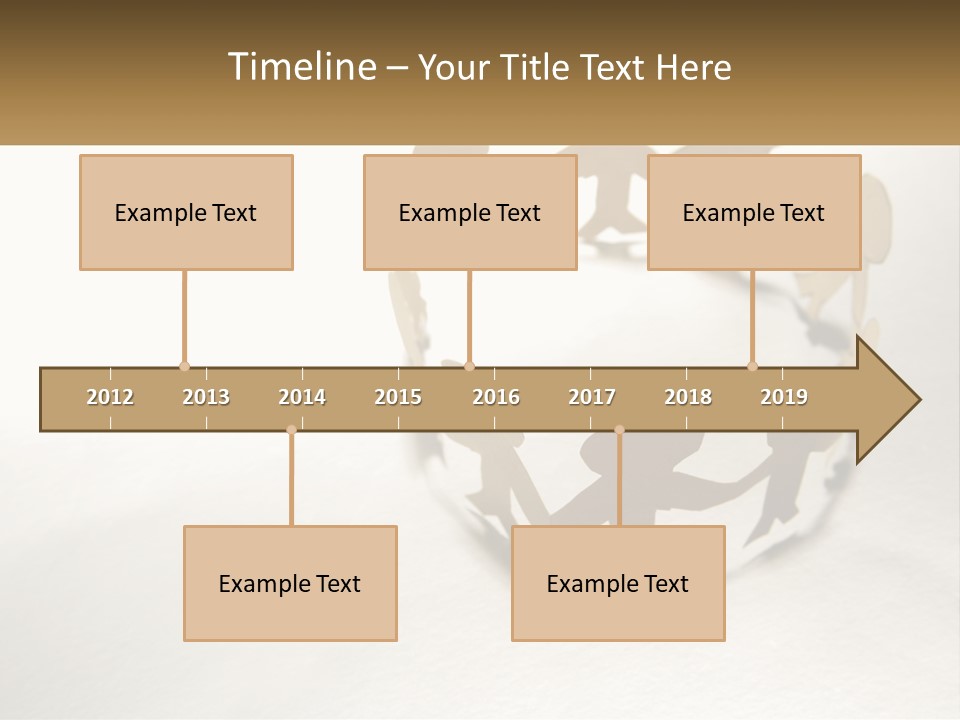 Timeline – Your Title Text Here

Example Text

Example Text

Example Text

2012 2013 2014 2015 2016 2017 2018 2019

Example Text

Example Text